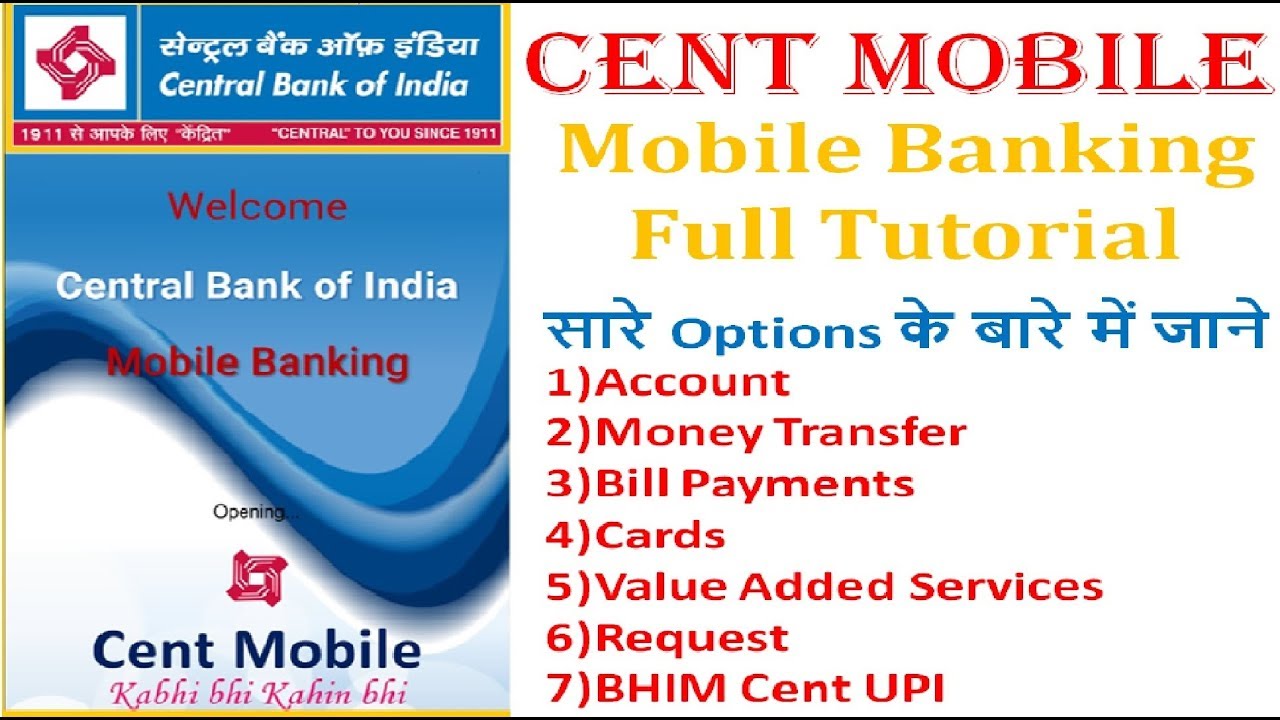 सेन्ट्रल बैंक ऑफ़ इंडिया
Central Bank of India
1911 से आपके लिए "केंद्रित"
"CENTRAL" TO YOU SINCE 1911

Welcome

Central Bank of India

Mobile Banking

Opening...

Cent Mobile
Kabhi bhi Kahin bhi

CENT MOBILE
Mobile Banking
Full Tutorial

सारे Options के बारे में जाने
1)Account
2)Money Transfer
3)Bill Payments
4)Cards
5)Value Added Services
6)Request
7)BHIM Cent UPI